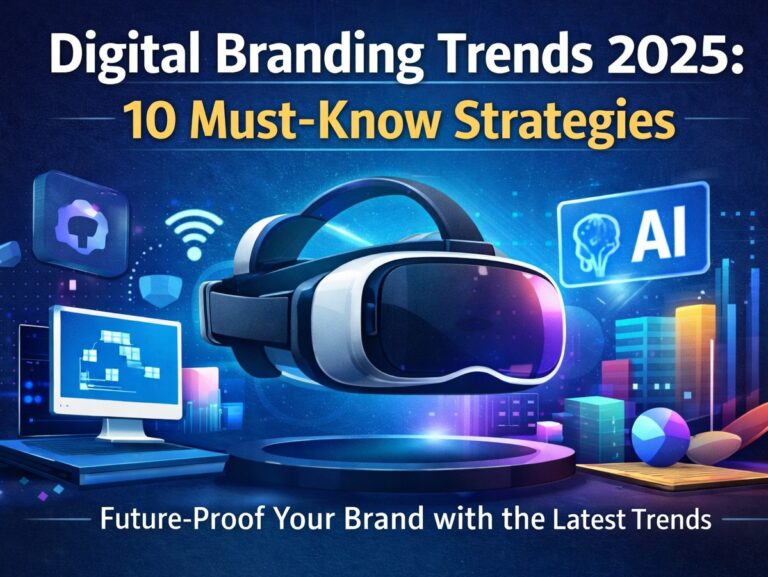 Digital Branding Trends 2025:
10 Must-Know Strategies

AI

Future-Proof Your Brand with the Latest Trends